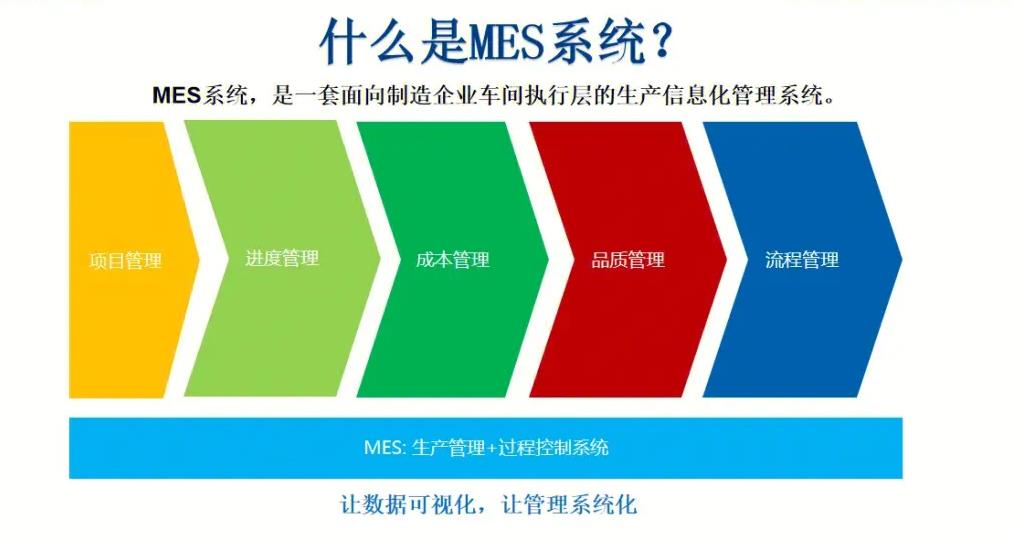 什么是MES系统？

MES系统，是一套面向制造企业车间执行层的生产信息化管理系统。

项目管理

进度管理

成本管理

品质管理

流程管理

MES: 生产管理+过程控制系统

让数据可视化，让管理系统化